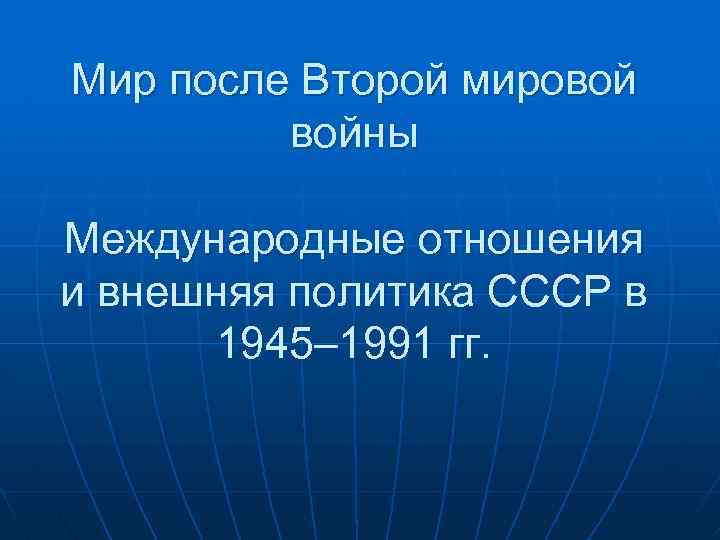 Мир после Второй мировой войны

Международные отношения и внешняя политика СССР в 1945–1991 гг.